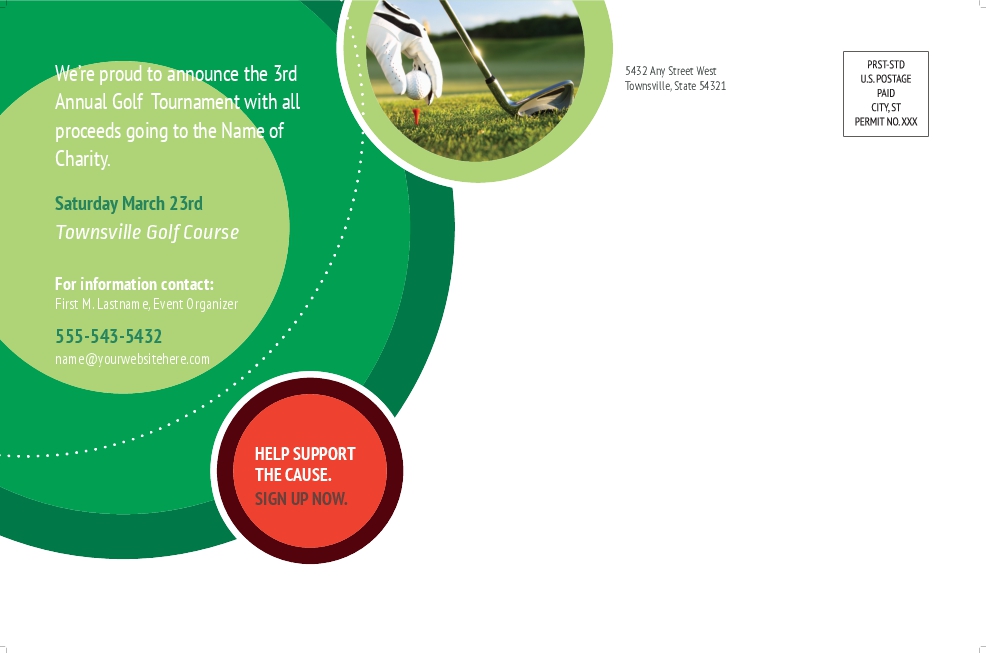 We're proud to announce the 3rd Annual Golf Tournament with all proceeds going to the Name of Charity.

Saturday March 23rd
Townsville Golf Course

For information contact:
First M. Lastname, Event Organizer

555-543-5432
name@yourwebsitehere.com

HELP SUPPORT THE CAUSE.
SIGN UP NOW.

5432 Any Street West
Townsville, State 54321

PRST-STD
U.S. POSTAGE
PAID
CITY, ST
PERMIT NO. XXX